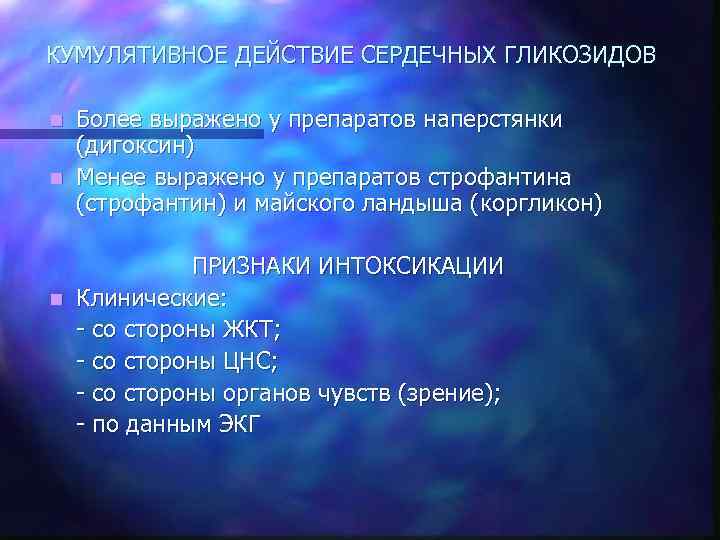 КУМУЛЯТИВНОЕ ДЕЙСТВИЕ СЕРДЕЧНЫХ ГЛИКОЗИДОВ

Более выражено у препаратов наперстянки (дигоксин)

Менее выражено у препаратов строфантина (строфантин) и майского ландыша (коргликон)

ПРИЗНАКИ ИНТОКСИКАЦИИ

Клинические:
- со стороны ЖКТ;
- со стороны ЦНС;
- со стороны органов чувств (зрение);
- по данным ЭКГ